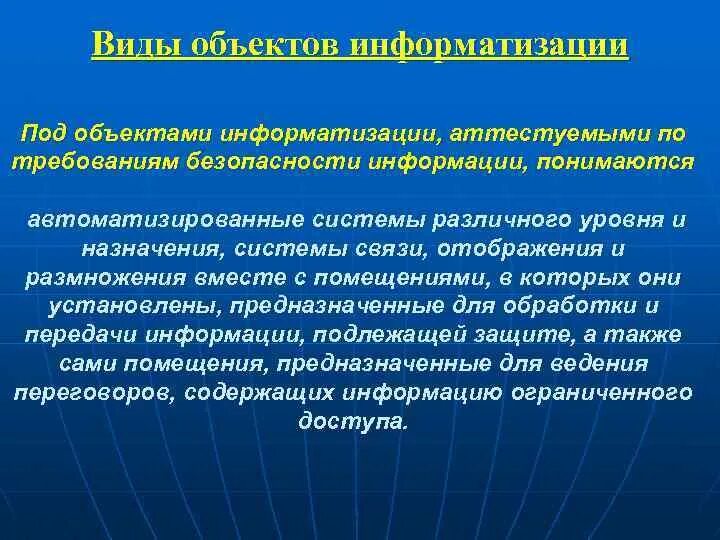 Виды объектов информатизации

Под объектами информатизации, аттестуемыми по требованиям безопасности информации, понимаются

автоматизированные системы различного уровня и назначения, системы связи, отображения и размножения вместе с помещениями, в которых они установлены, предназначенные для обработки и передачи информации, подлежащей защите, а также сами помещения, предназначенные для ведения переговоров, содержащих информацию ограниченного доступа.